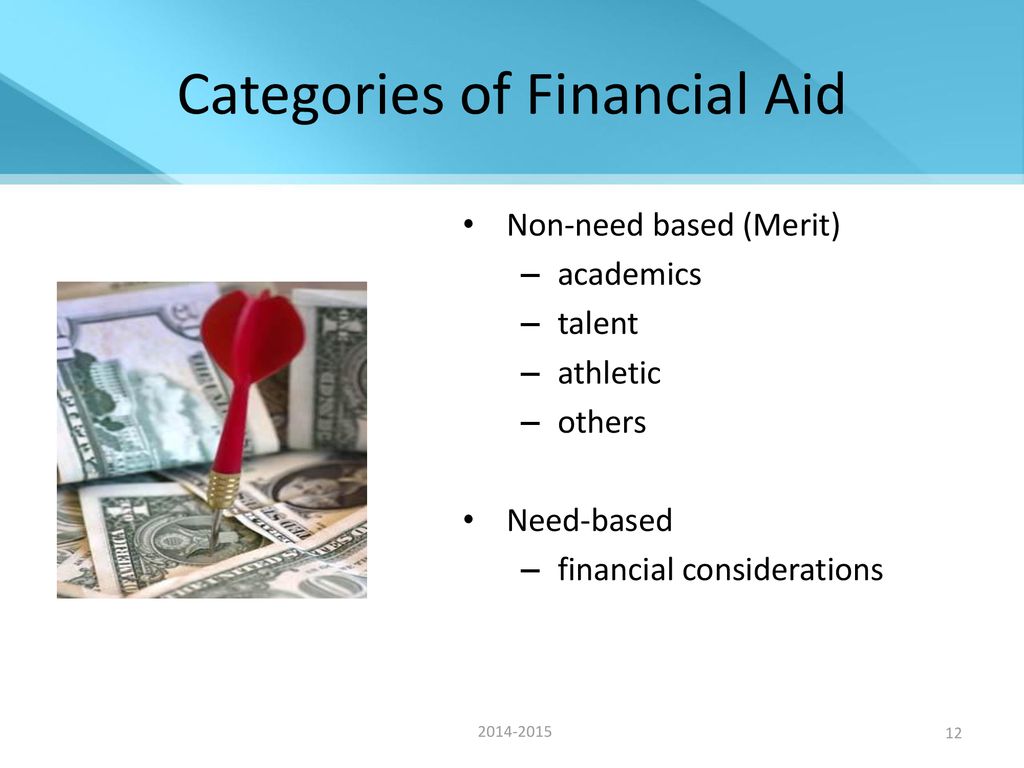 Categories of Financial Aid

• Non-need based (Merit)
– academics
– talent
– athletic
– others

• Need-based
– financial considerations

2014-2015

12